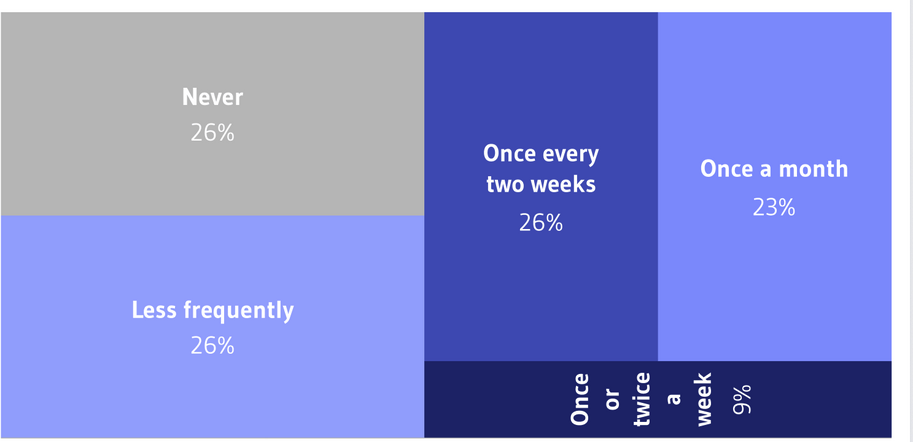 Never
26%

Less frequently
26%

Once every two weeks
26%

Once a month
23%

Once or twice a week
9%